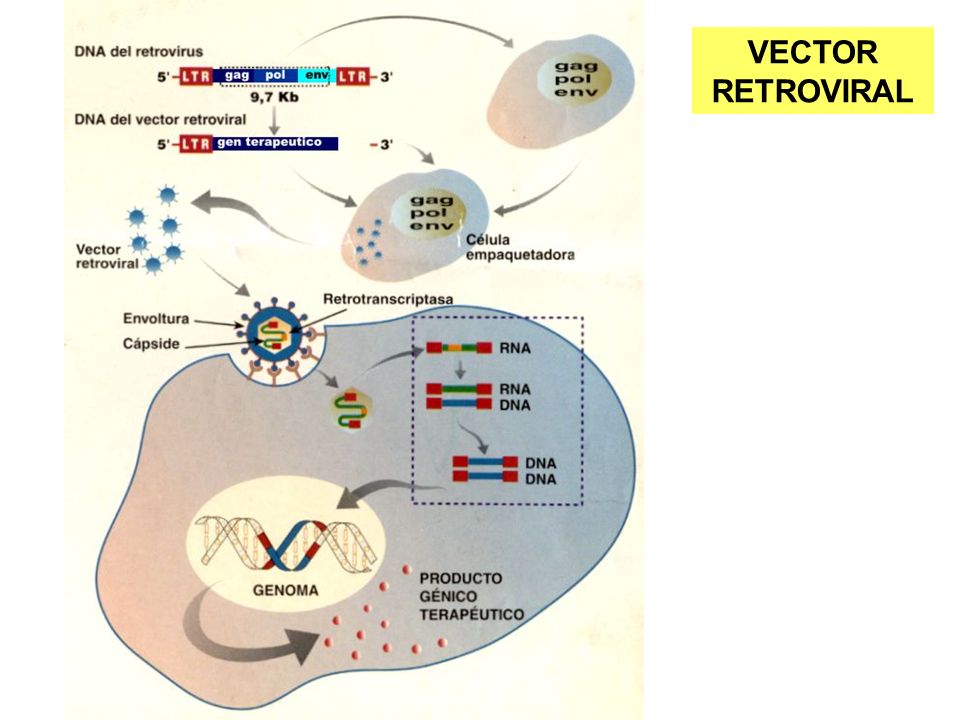 VECTOR RETROVIRAL

DNA del retrovirus

5' LTR gag pol env LTR 3'

9,7 Kb

DNA del vector retroviral

5' LTR gen terapeutico 3'

gag pol env

gag pol env

Célula empaquetadora

Vector retroviral

Envoltura

Cápside

Retrotranscriptasa

RNA

RNA
DNA

DNA
DNA

GENOMA

PRODUCTO GÉNICO TERAPÉUTICO